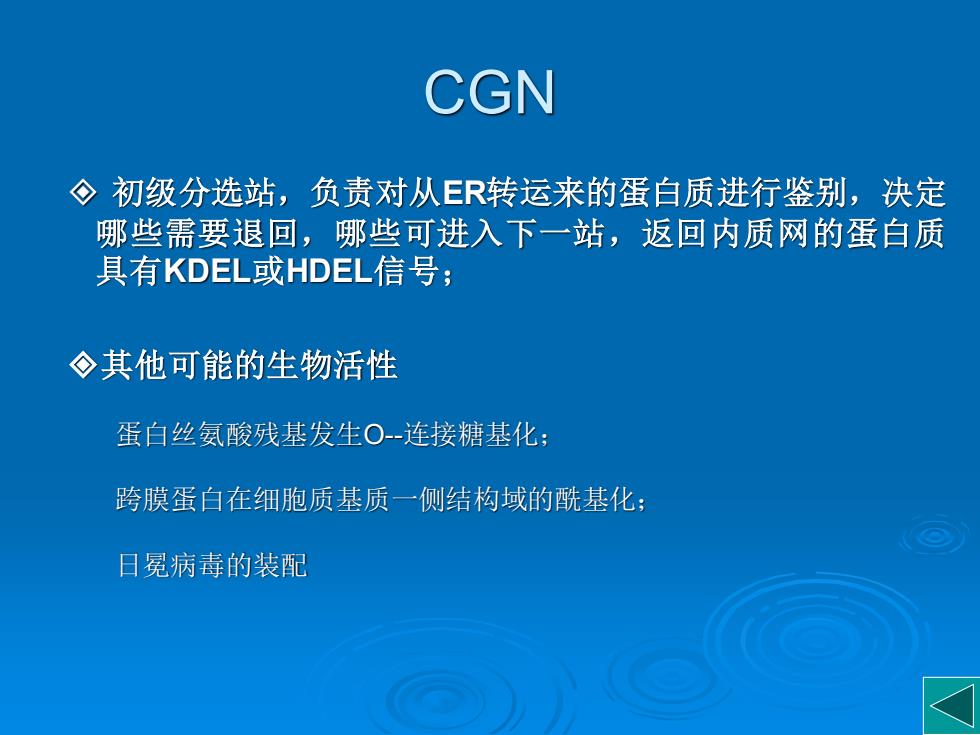 CGN

◈ 初级分选站，负责对从ER转运来的蛋白质进行鉴别，决定哪些需要退回，哪些可进入下一站，返回内质网的蛋白质具有KDEL或HDEL信号；

◈其他可能的生物活性

蛋白丝氨酸残基发生O--连接糖基化；

跨膜蛋白在细胞质基质一侧结构域的酰基化；

日冕病毒的装配